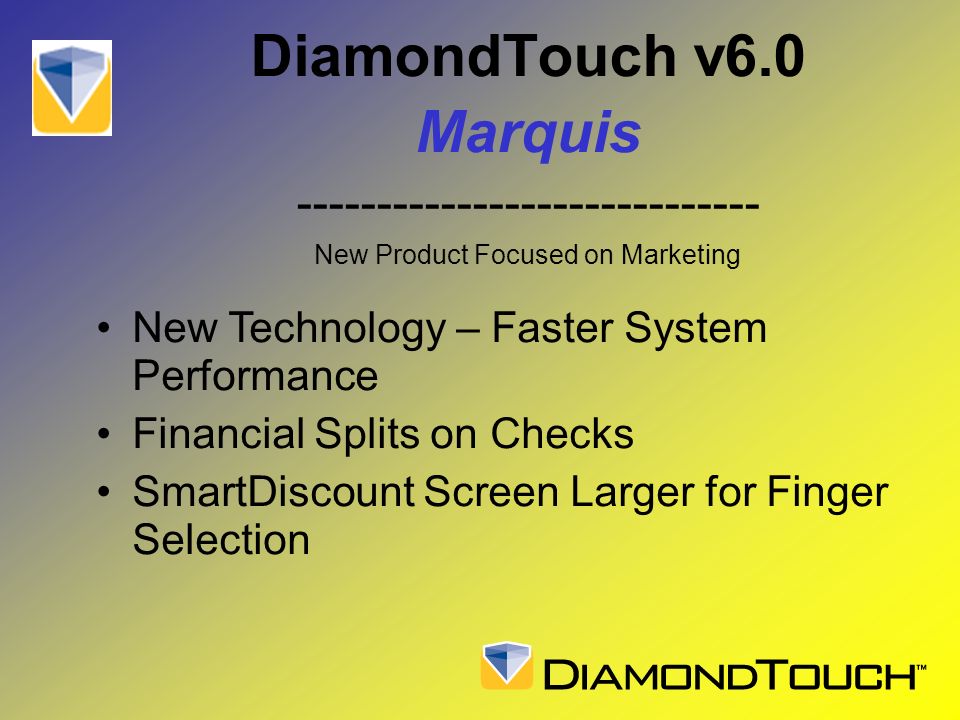 DiamondTouch v6.0

Marquis

----------------------------

New Product Focused on Marketing

• New Technology – Faster System Performance
• Financial Splits on Checks
• SmartDiscount Screen Larger for Finger Selection

DIAMONDTOUCH™